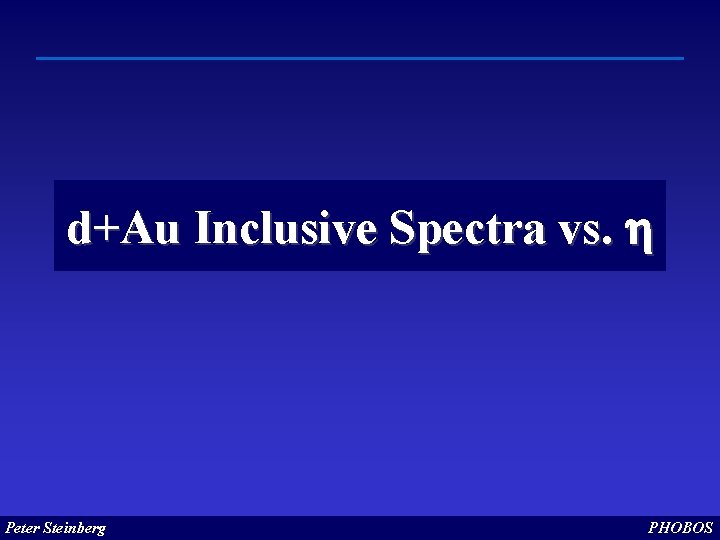 d+Au Inclusive Spectra vs. $\eta$

Peter Steinberg PHOBOS